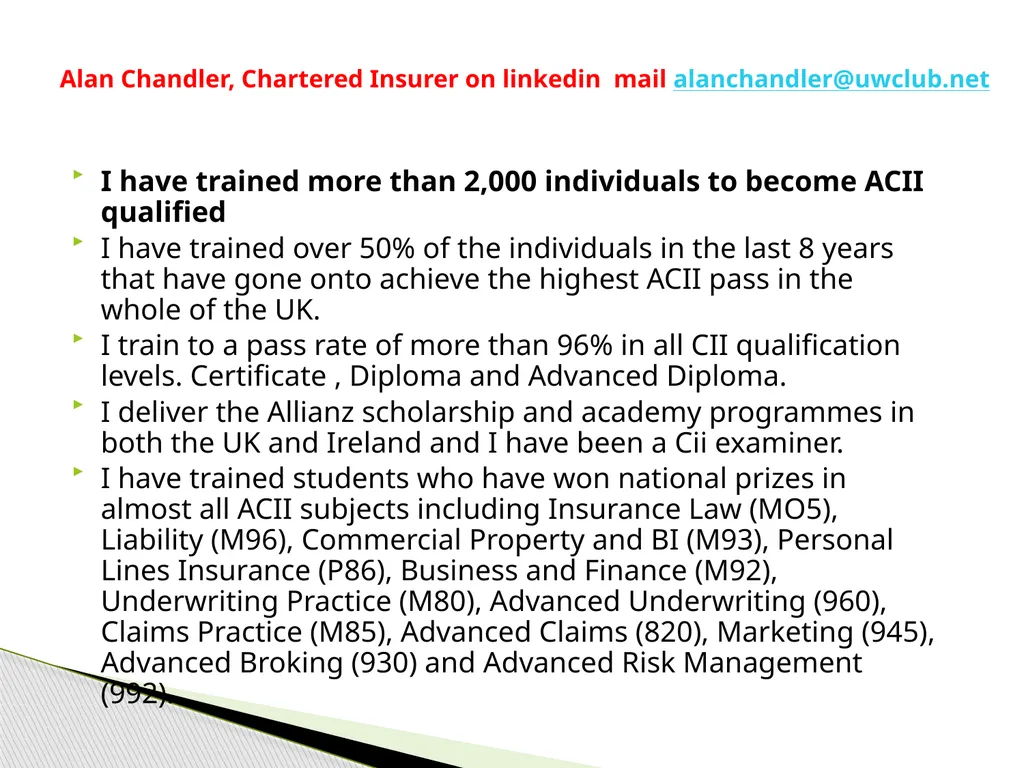 Alan Chandler, Chartered Insurer on linkedin mail alanchandler@uwclub.net

I have trained more than 2,000 individuals to become ACII qualified

I have trained over 50% of the individuals in the last 8 years that have gone onto achieve the highest ACII pass in the whole of the UK.

I train to a pass rate of more than 96% in all CII qualification levels. Certificate , Diploma and Advanced Diploma.

I deliver the Allianz scholarship and academy programmes in both the UK and Ireland and I have been a Cii examiner.

I have trained students who have won national prizes in almost all ACII subjects including Insurance Law (MO5), Liability (M96), Commercial Property and BI (M93), Personal Lines Insurance (P86), Business and Finance (M92), Underwriting Practice (M80), Advanced Underwriting (960), Claims Practice (M85), Advanced Claims (820), Marketing (945), Advanced Broking (930) and Advanced Risk Management (992).